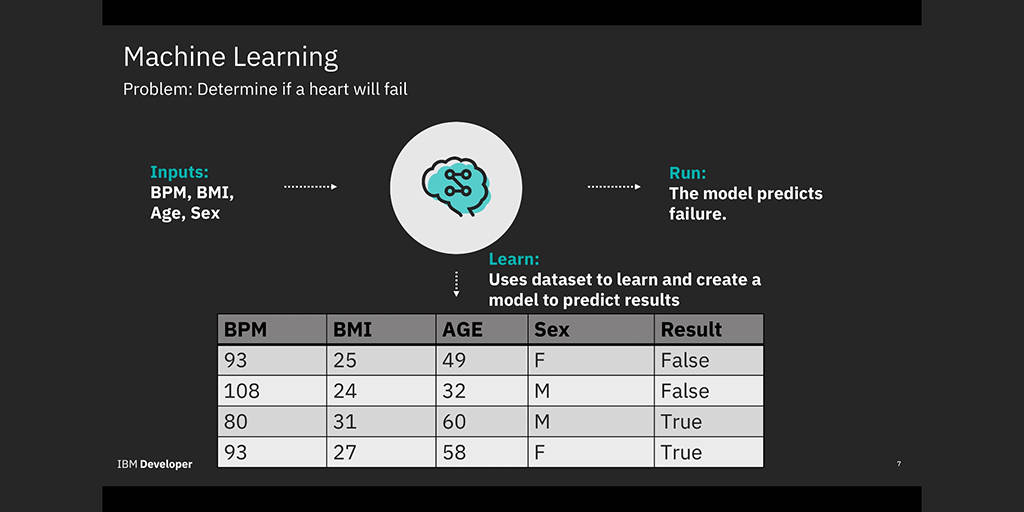 Machine Learning
Problem: Determine if a heart will fail

Inputs:
BPM, BMI, Age, Sex

Run:
The model predicts failure.

Learn:
Uses dataset to learn and create a model to predict results

| BPM | BMI | AGE | Sex | Result |
|---|---|---|---|---|
| 93 | 25 | 49 | F | False |
| 108 | 24 | 32 | M | False |
| 80 | 31 | 60 | M | True |
| 93 | 27 | 58 | F | True |

IBM Developer

7